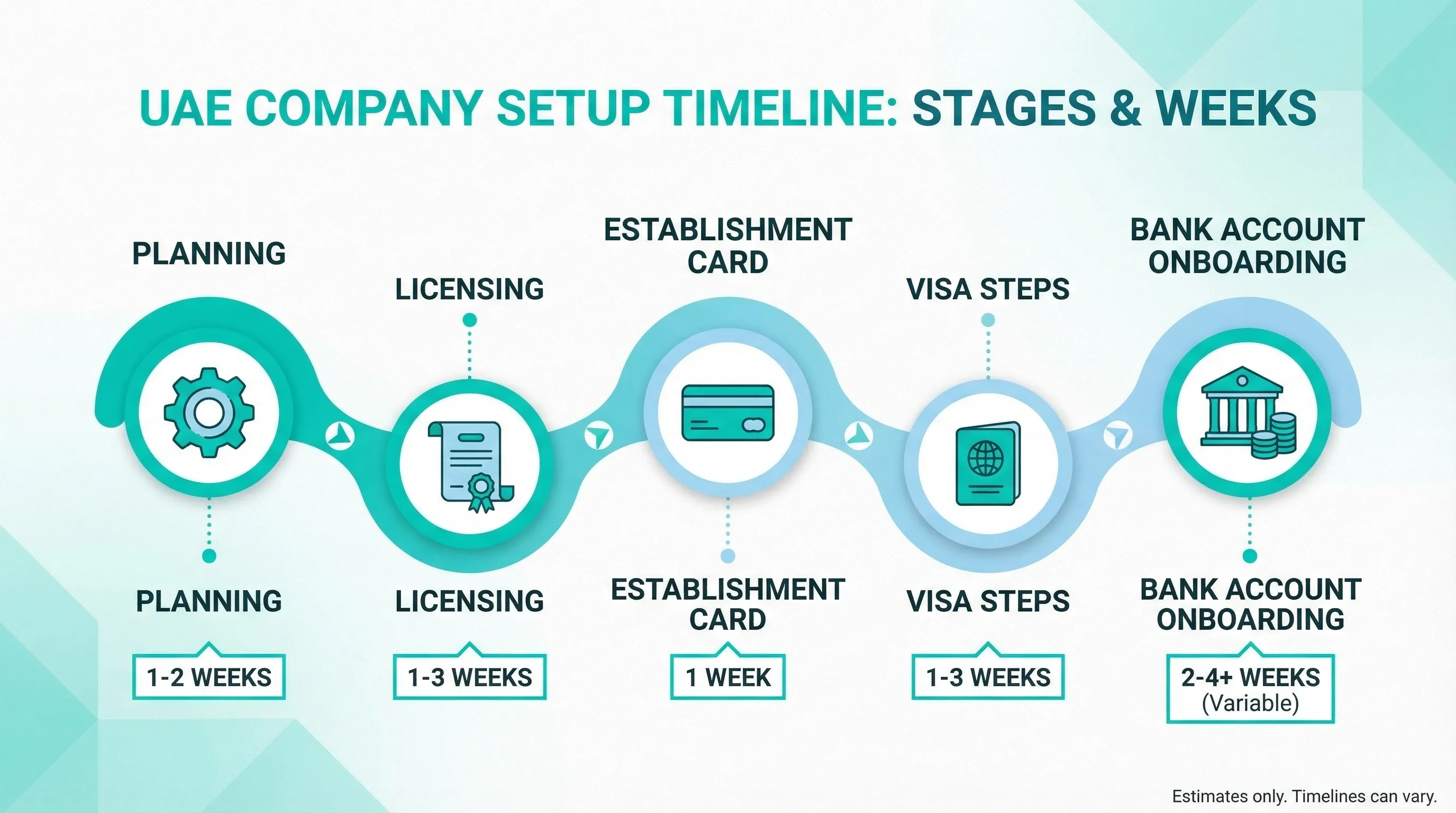 UAE COMPANY SETUP TIMELINE: STAGES & WEEKS

PLANNING

LICENSING

ESTABLISHMENT CARD

VISA STEPS

BANK ACCOUNT ONBOARDING

PLANNING

1-2 WEEKS

LICENSING

1-3 WEEKS

ESTABLISHMENT CARD

1 WEEK

VISA STEPS

1-3 WEEKS

BANK ACCOUNT ONBOARDING

2-4+ WEEKS (Variable)

Estimates only. Timelines can vary.